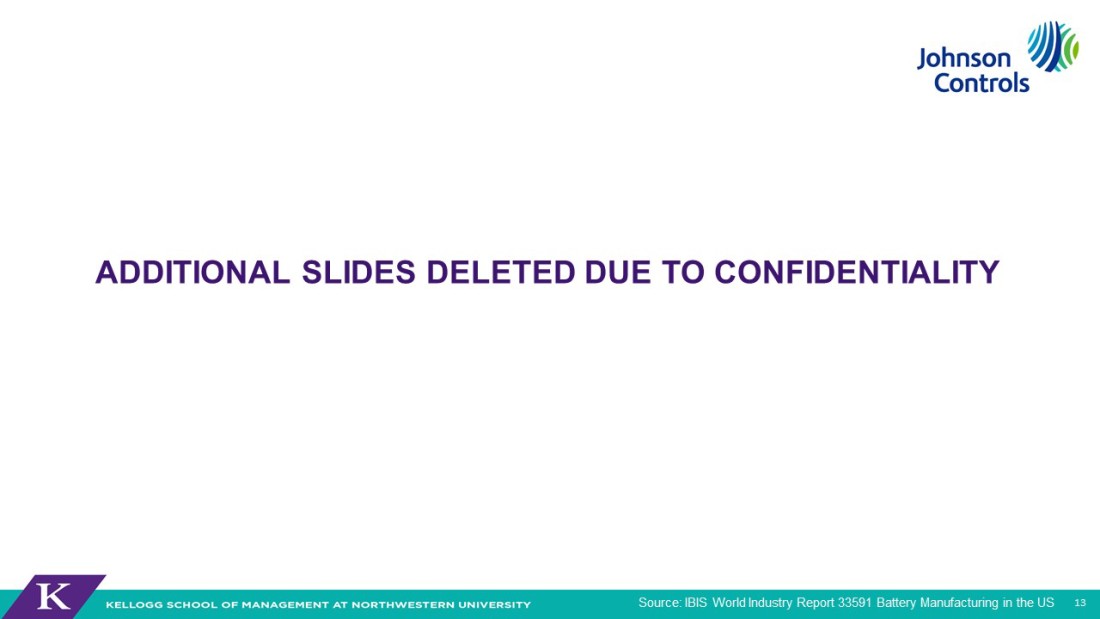 Johnson Controls

ADDITIONAL SLIDES DELETED DUE TO CONFIDENTIALITY

K

KELLOGG SCHOOL OF MANAGEMENT AT NORTHWESTERN UNIVERSITY

Source: IBIS World Industry Report 33591 Battery Manufacturing in the US

13